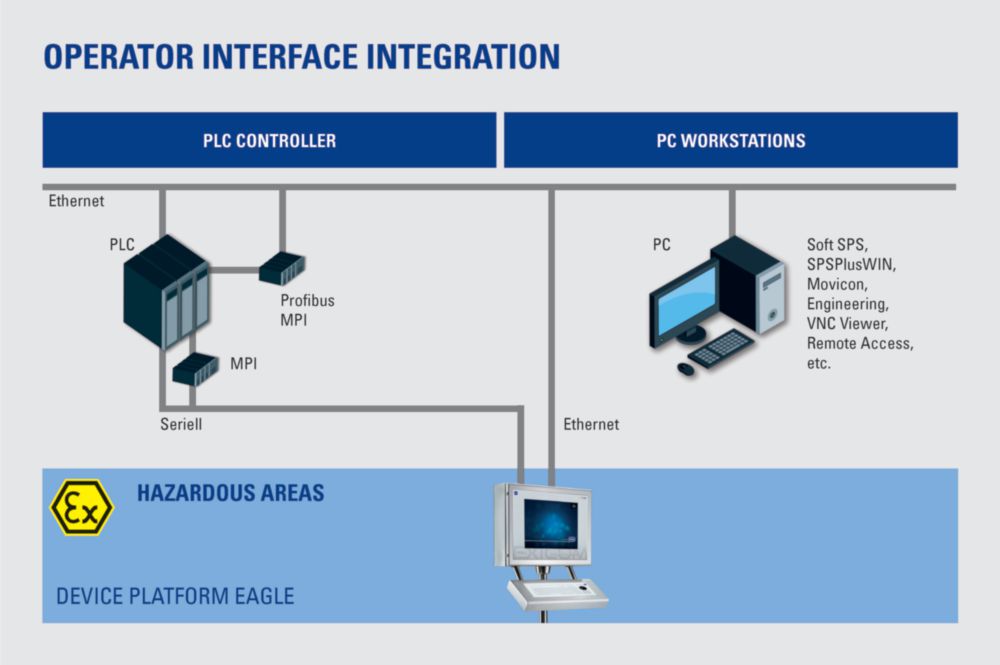 OPERATOR INTERFACE INTEGRATION

PLC CONTROLLER

PC WORKSTATIONS

Ethernet

PLC

Profibus MPI

MPI

Seriell

Ethernet

PC

Soft SPS, SPSPlusWIN, Movicon, Engineering, VNC Viewer, Remote Access, etc.

Ex

HAZARDOUS AREAS

DEVICE PLATFORM EAGLE